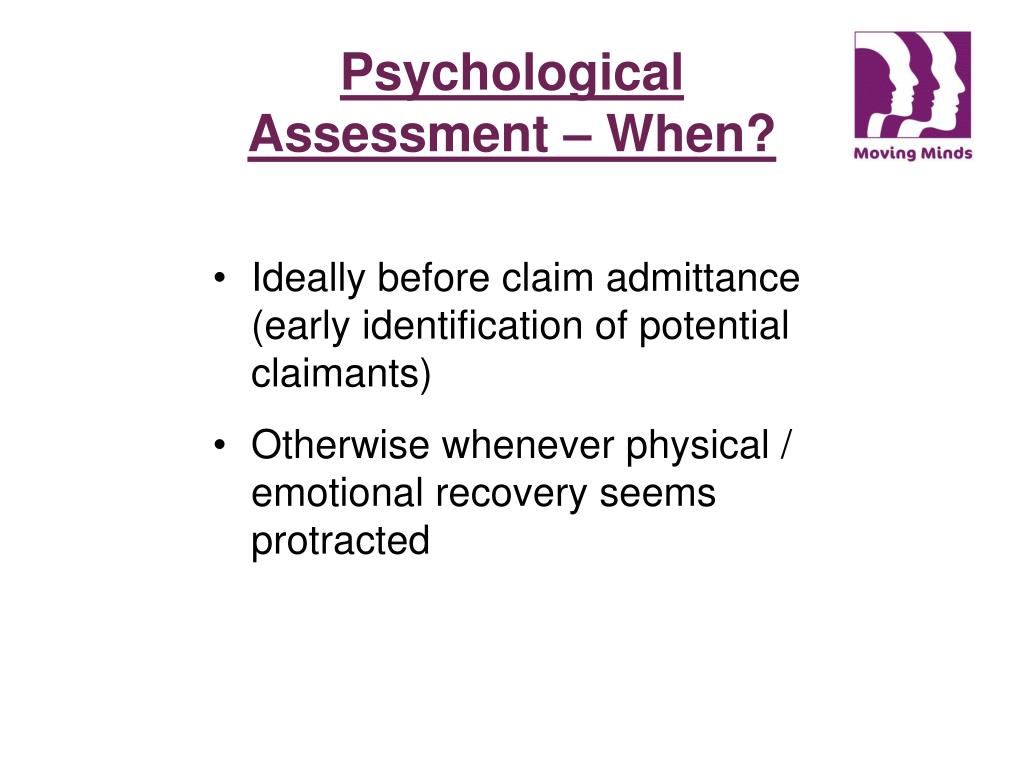 Psychological Assessment – When?

Moving Minds

• Ideally before claim admittance (early identification of potential claimants)
• Otherwise whenever physical / emotional recovery seems protracted